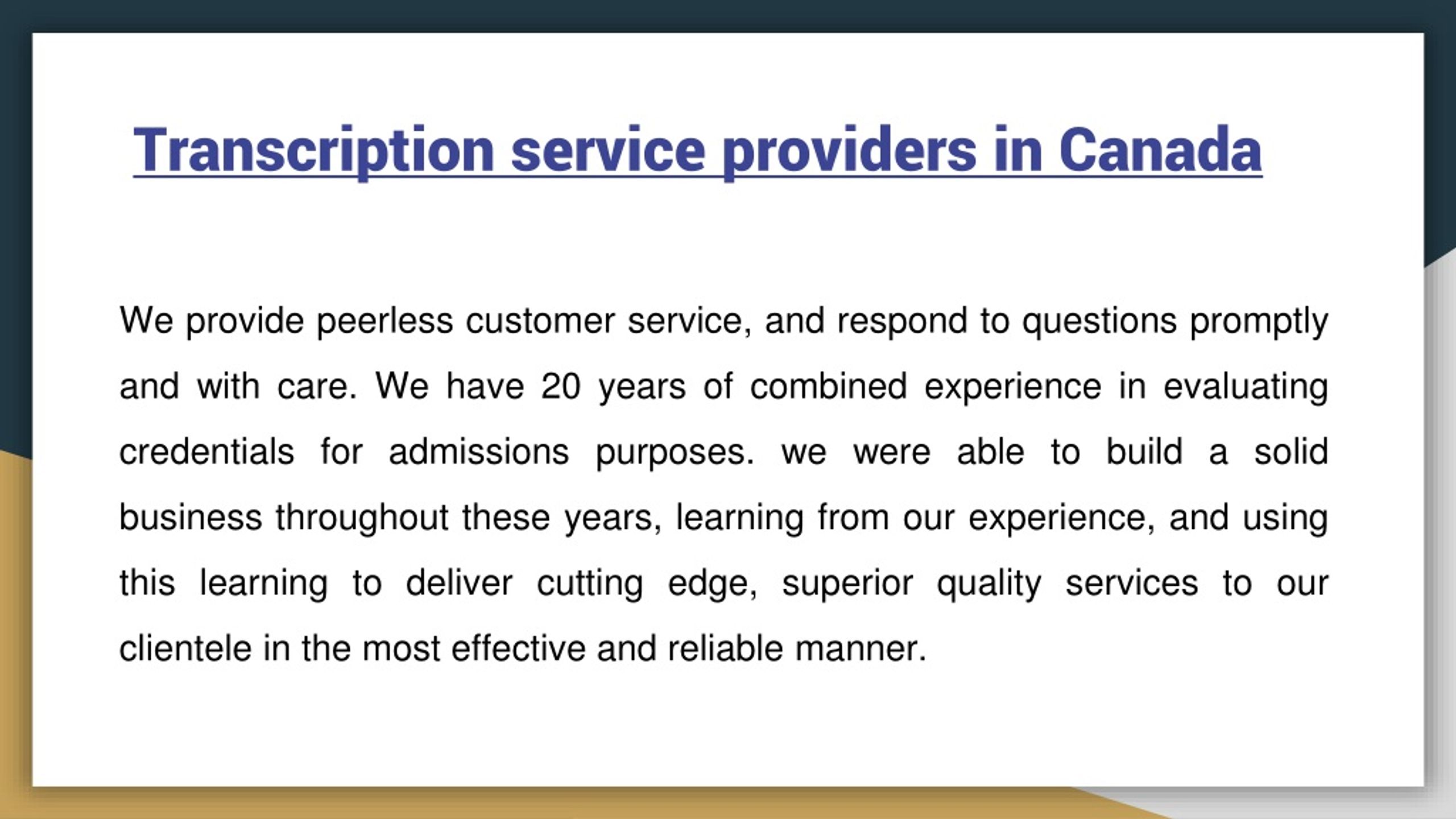 Transcription service providers in Canada

We provide peerless customer service, and respond to questions promptly and with care. We have 20 years of combined experience in evaluating credentials for admissions purposes. we were able to build a solid business throughout these years, learning from our experience, and using this learning to deliver cutting edge, superior quality services to our clientele in the most effective and reliable manner.